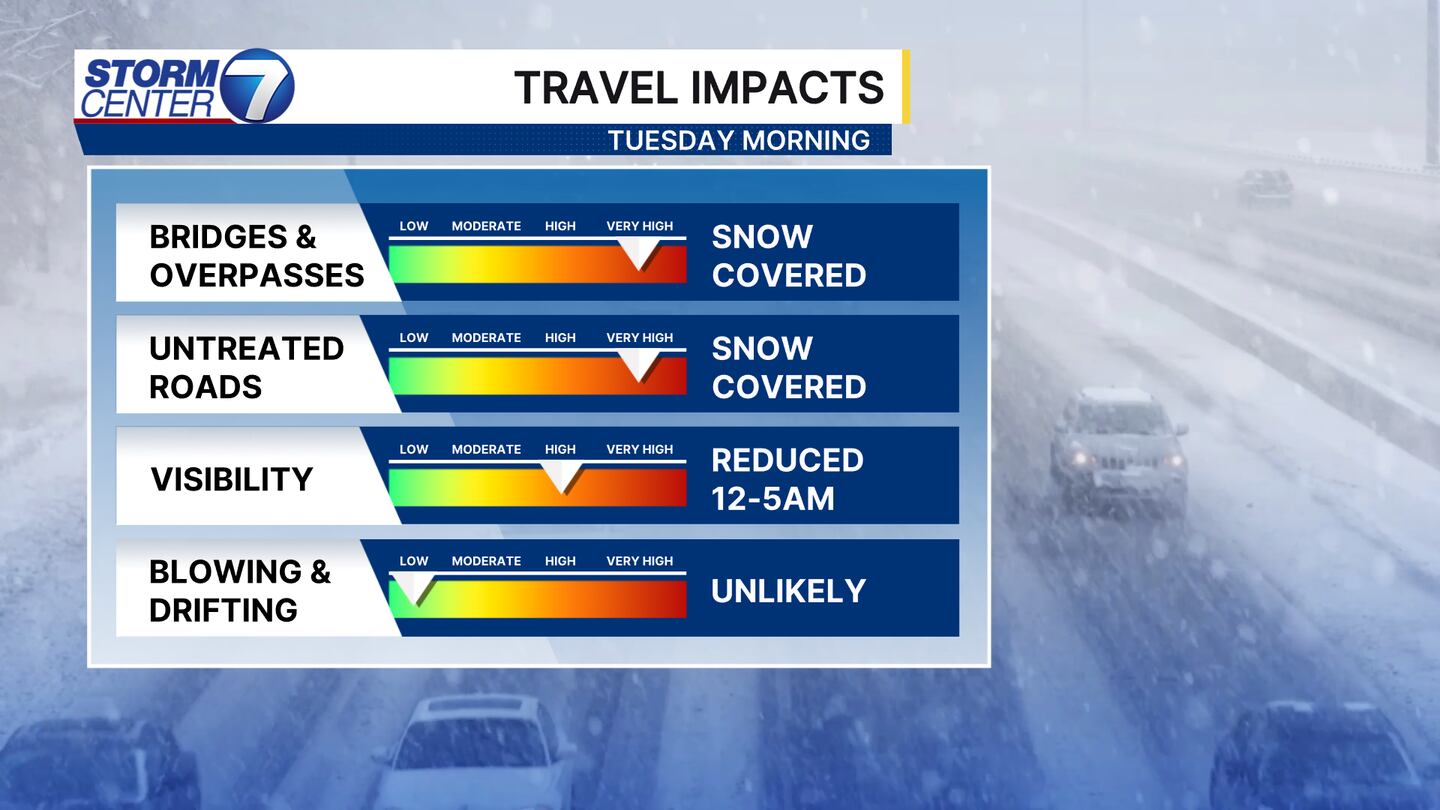 STORM CENTER 7

TRAVEL IMPACTS

TUESDAY MORNING

BRIDGES & OVERPASSES
LOW MODERATE HIGH VERY HIGH
SNOW COVERED

UNTREATED ROADS
LOW MODERATE HIGH VERY HIGH
SNOW COVERED

VISIBILITY
LOW MODERATE HIGH VERY HIGH
REDUCED 12-5AM

BLOWING & DRIFTING
LOW MODERATE HIGH VERY HIGH
UNLIKELY